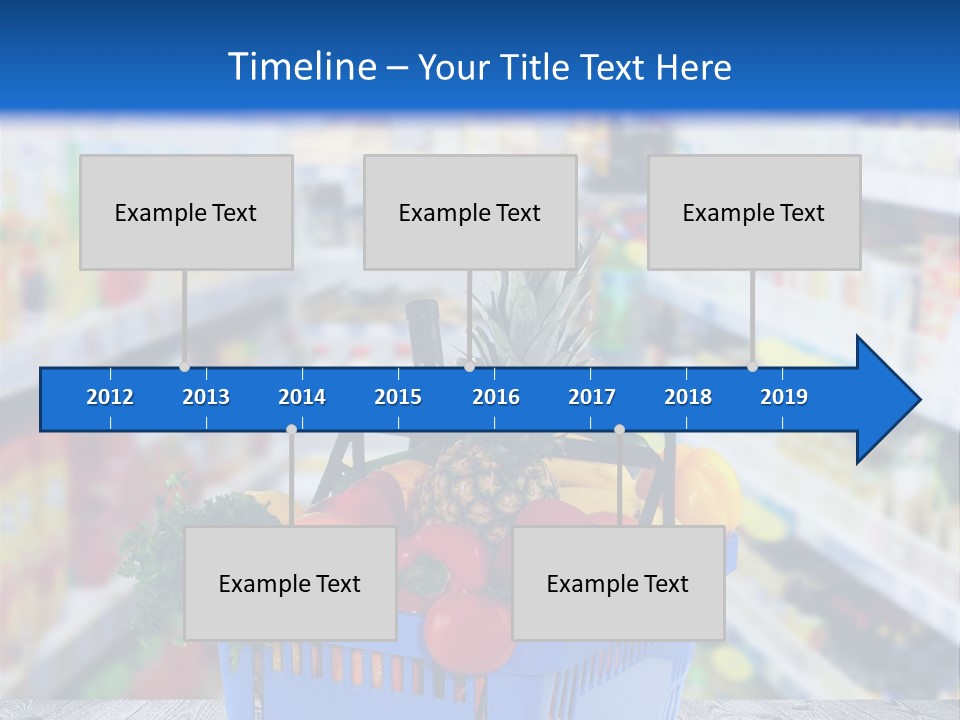 Timeline – Your Title Text Here

Example Text

Example Text

Example Text

2012 2013 2014 2015 2016 2017 2018 2019

Example Text

Example Text